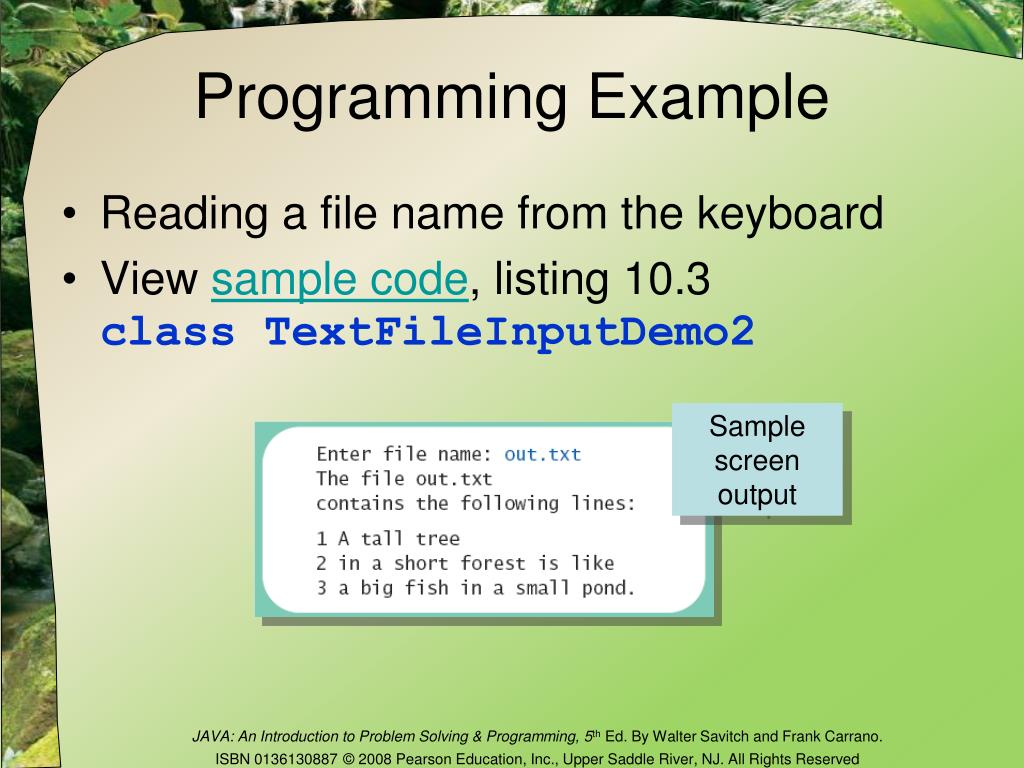 Programming Example

• Reading a file name from the keyboard
• View sample code, listing 10.3
class TextFileInputDemo2

Enter file name: out.txt
The file out.txt
contains the following lines:

1 A tall tree
2 in a short forest is like
3 a big fish in a small pond.

Sample screen output

JAVA: An Introduction to Problem Solving & Programming, 5th Ed. By Walter Savitch and Frank Carrano.
ISBN 0136130887 © 2008 Pearson Education, Inc., Upper Saddle River, NJ. All Rights Reserved